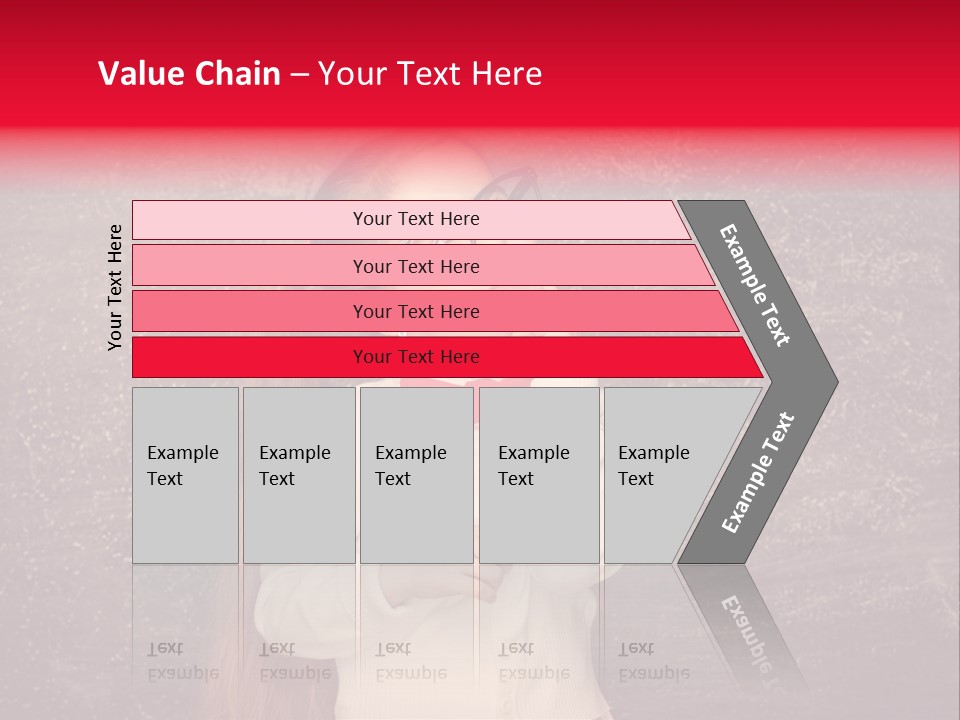 Value Chain – Your Text Here

Your Text Here

Your Text Here

Your Text Here

Your Text Here

Your Text Here

Example Text

Example Text

Example Text

Example Text

Example Text

Example Text

Example Text